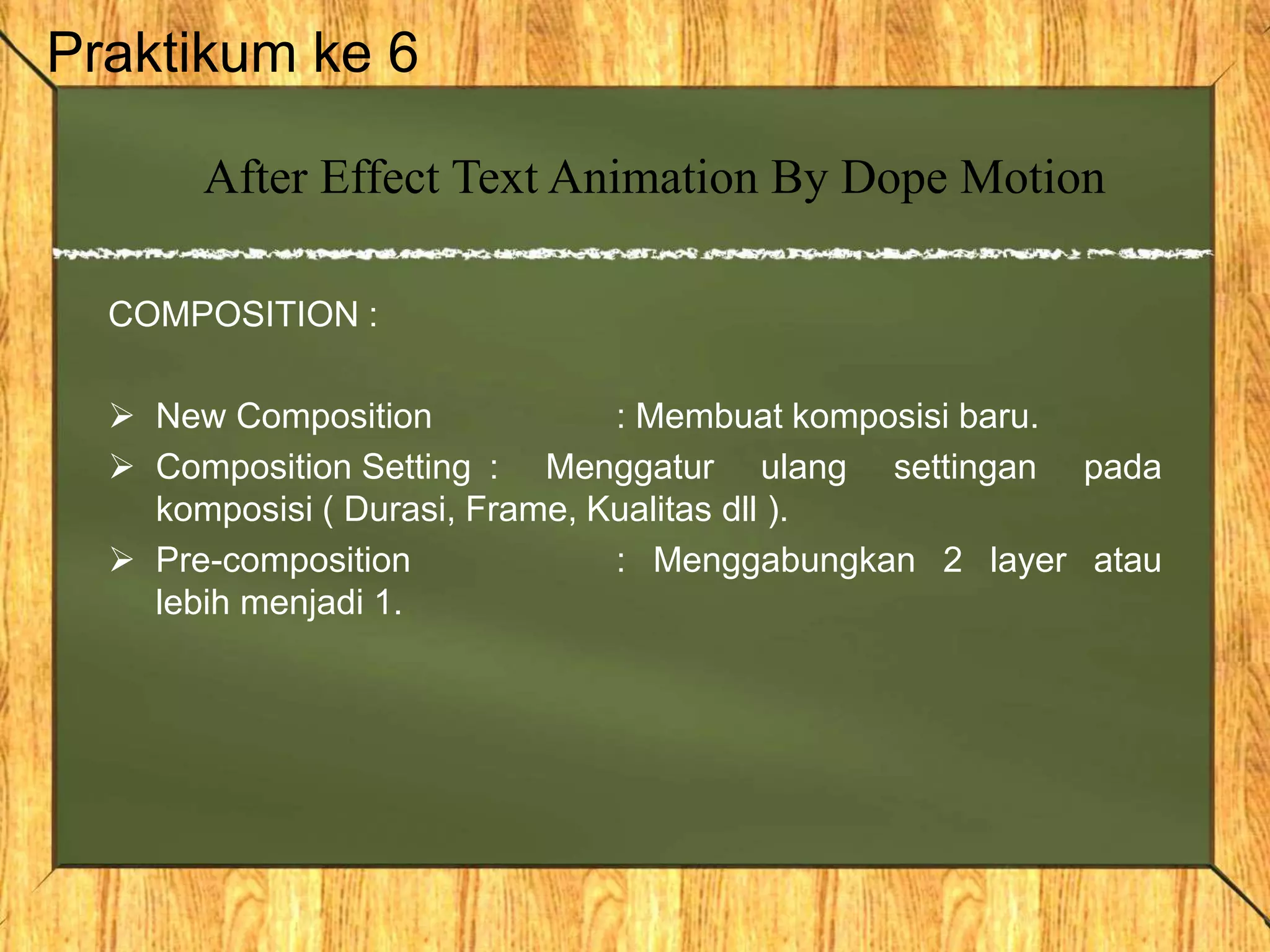 Praktikum ke 6

After Effect Text Animation By Dope Motion

COMPOSITION :

➢ New Composition : Membuat komposisi baru.
➢ Composition Setting : Menggatur ulang settingan pada komposisi ( Durasi, Frame, Kualitas dll ).
➢ Pre-composition : Menggabungkan 2 layer atau lebih menjadi 1.